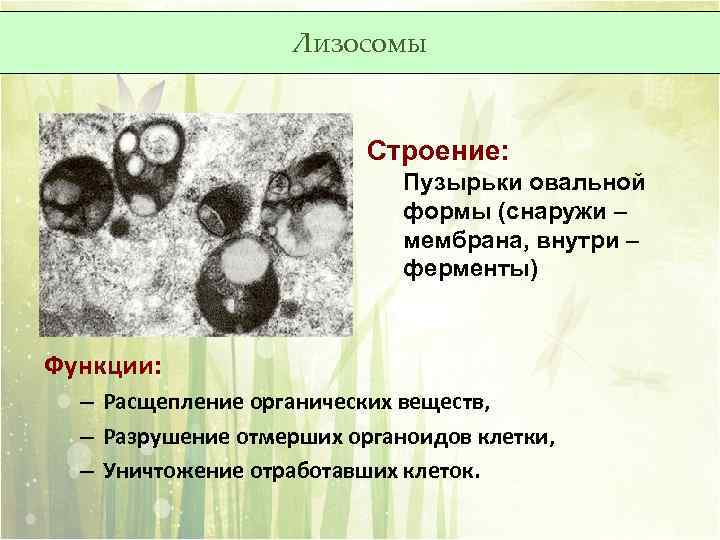 Лизосомы

Строение:
Пузырьки овальной формы (снаружи – мембрана, внутри – ферменты)

Функции:
– Расщепление органических веществ,
– Разрушение отмерших органоидов клетки,
– Уничтожение отработавших клеток.